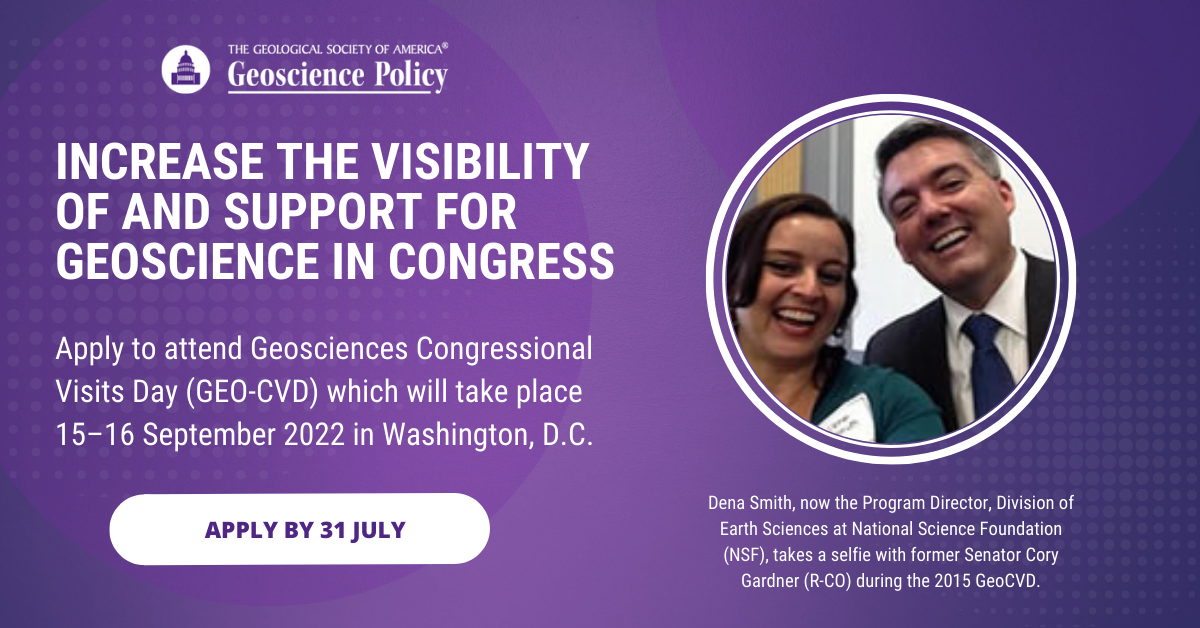 THE GEOLOGICAL SOCIETY OF AMERICA®
Geoscience Policy

INCREASE THE VISIBILITY OF AND SUPPORT FOR GEOSCIENCE IN CONGRESS

Apply to attend Geosciences Congressional Visits Day (GEO-CVD) which will take place 15–16 September 2022 in Washington, D.C.

APPLY BY 31 JULY

Dena Smith, now the Program Director, Division of Earth Sciences at National Science Foundation (NSF), takes a selfie with former Senator Cory Gardner (R-CO) during the 2015 GeoCVD.